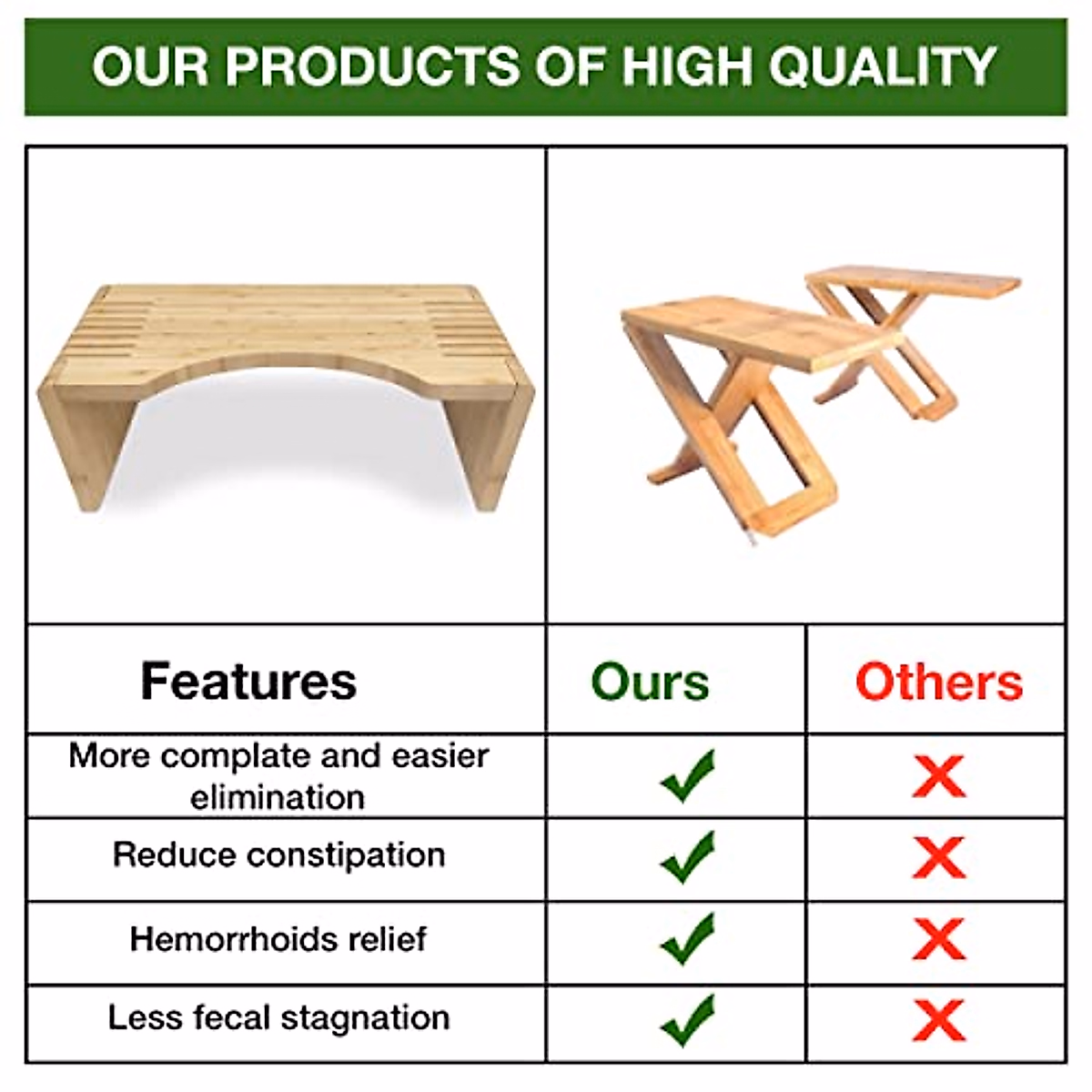 OUR PRODUCTS OF HIGH QUALITY

| Features | Ours | Others |
|---|---|---|
| More complate and easier elimination | ✓ | ✗ |
| Reduce constipation | ✓ | ✗ |
| Hemorrhoids relief | ✓ | ✗ |
| Less fecal stagnation | ✓ | ✗ |